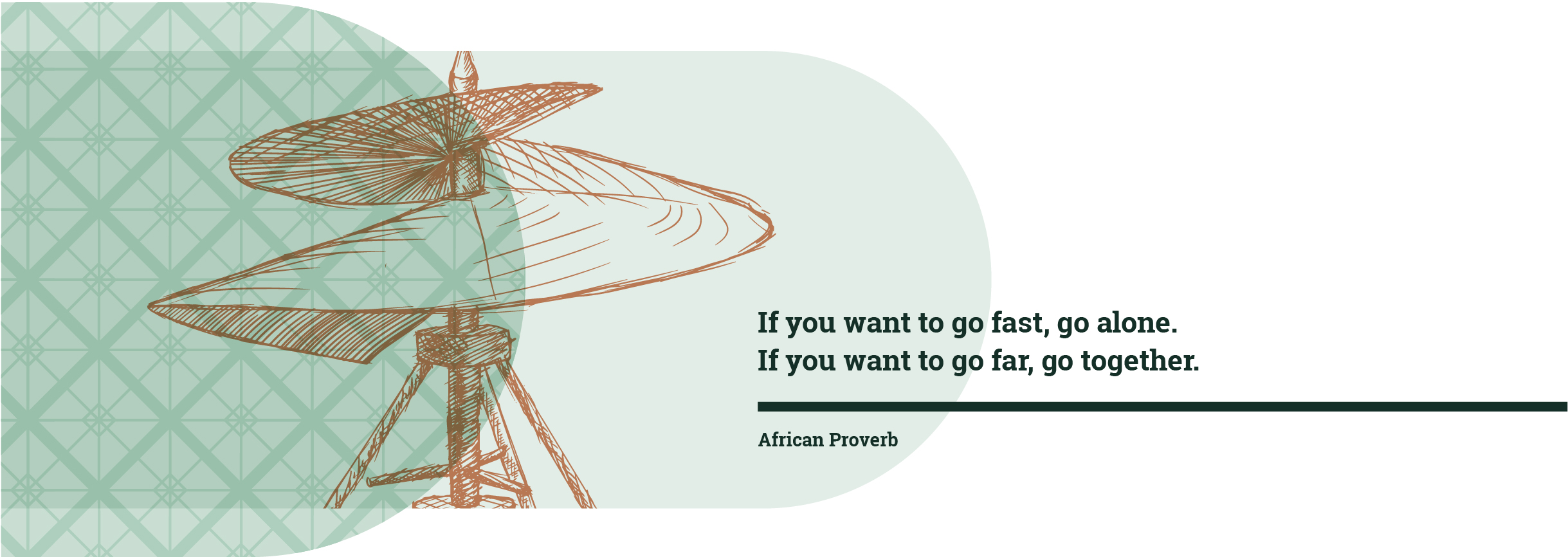 If you want to go fast, go alone.
If you want to go far, go together.

African Proverb